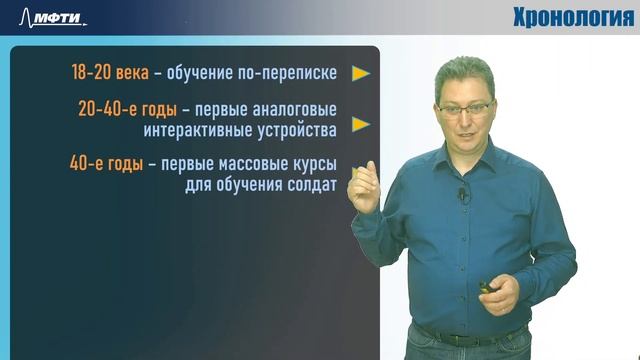 МФТИ

Хронология

18-20 века – обучение по-переписке

20-40-е годы – первые аналоговые интерактивные устройства

40-е годы – первые массовые курсы для обучения солдат